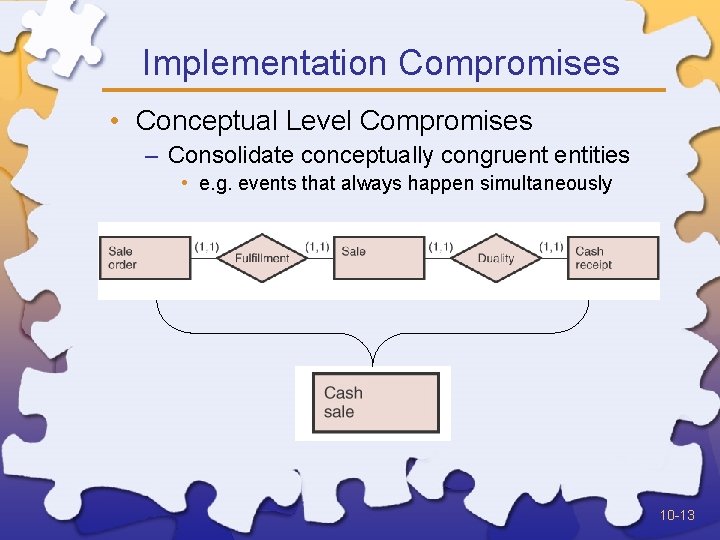 Implementation Compromises

• Conceptual Level Compromises

– Consolidate conceptually congruent entities

• e.g. events that always happen simultaneously

Sale order (1,1) Fulfillment (1,1) Sale (1,1) Duality (1,1) Cash receipt

Cash sale

10-13